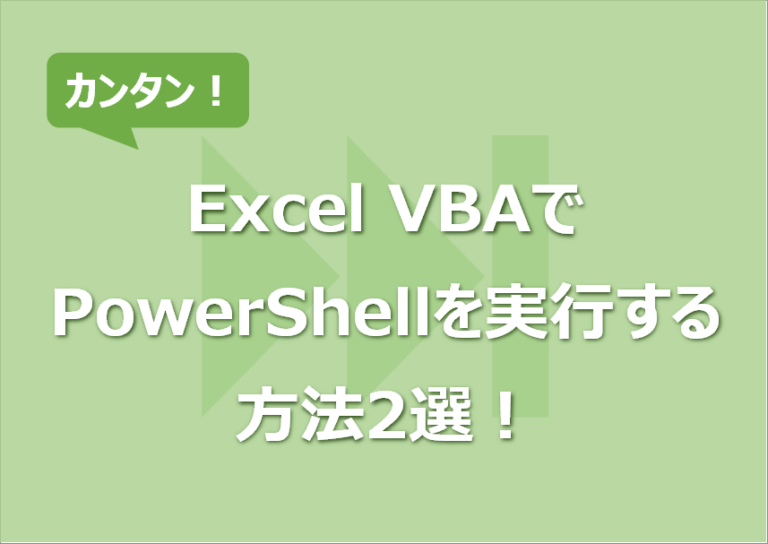 カンタン！

Excel VBAで
PowerShellを実行する
方法2選！